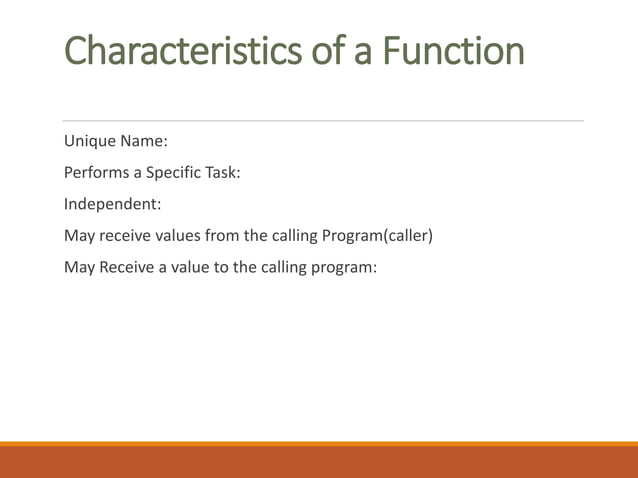 Characteristics of a Function

Unique Name:

Performs a Specific Task:

Independent:

May receive values from the calling Program(caller)

May Receive a value to the calling program: